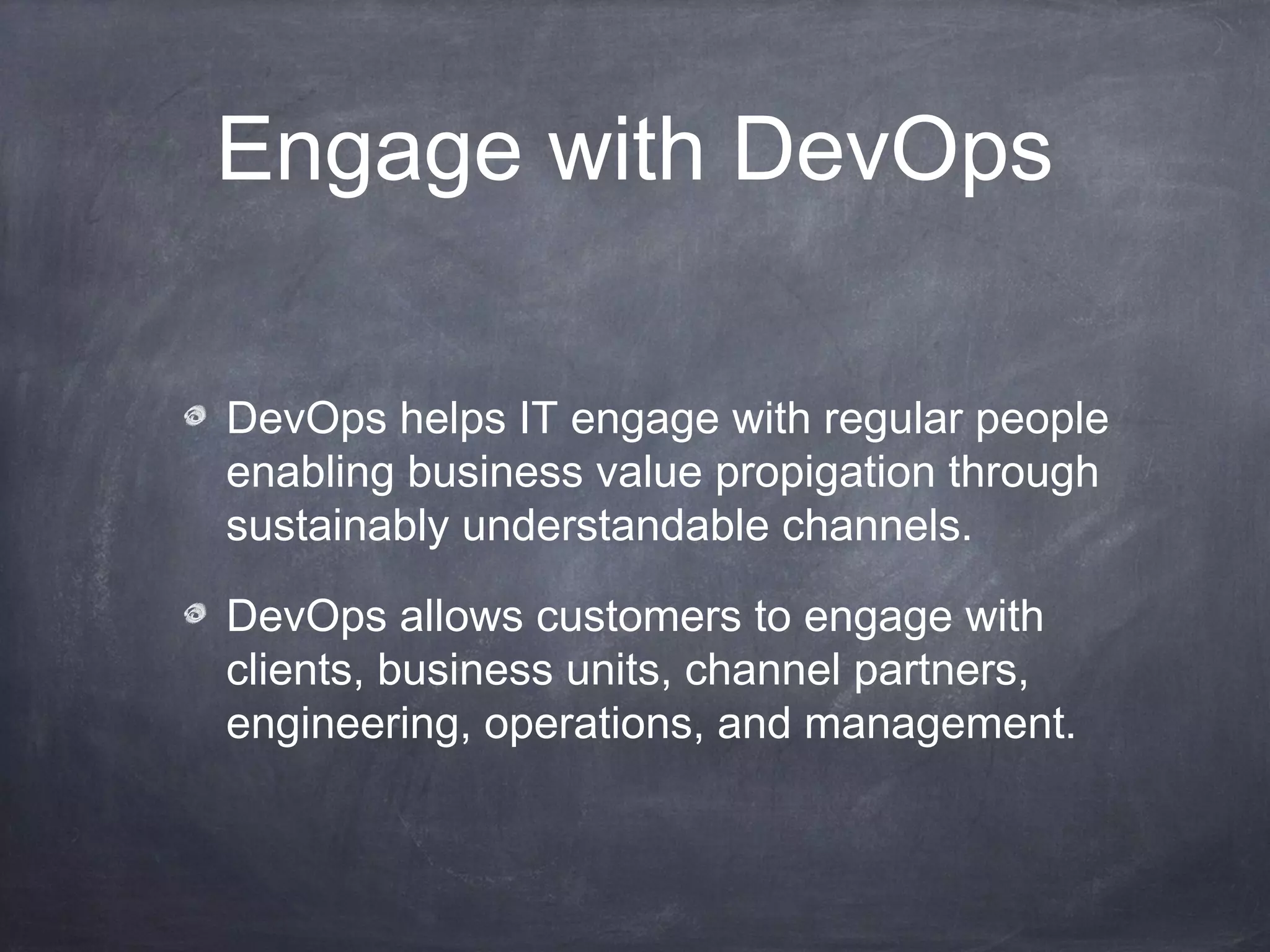 Engage with DevOps

DevOps helps IT engage with regular people enabling business value propigation through sustainably understandable channels.

DevOps allows customers to engage with clients, business units, channel partners, engineering, operations, and management.